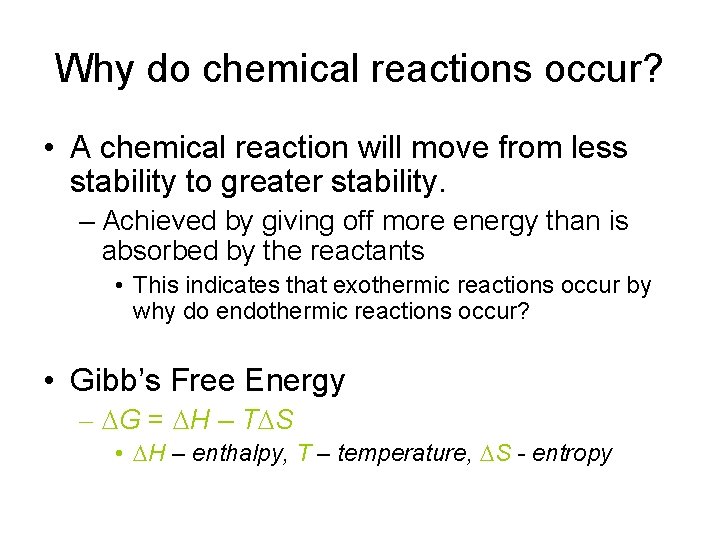 Why do chemical reactions occur?

• A chemical reaction will move from less stability to greater stability.

– Achieved by giving off more energy than is absorbed by the reactants

• This indicates that exothermic reactions occur by why do endothermic reactions occur?

• Gibb's Free Energy

– $\Delta G = \Delta H - T\Delta S$

• $\Delta H$ – enthalpy, $T$ – temperature, $\Delta S$ - entropy